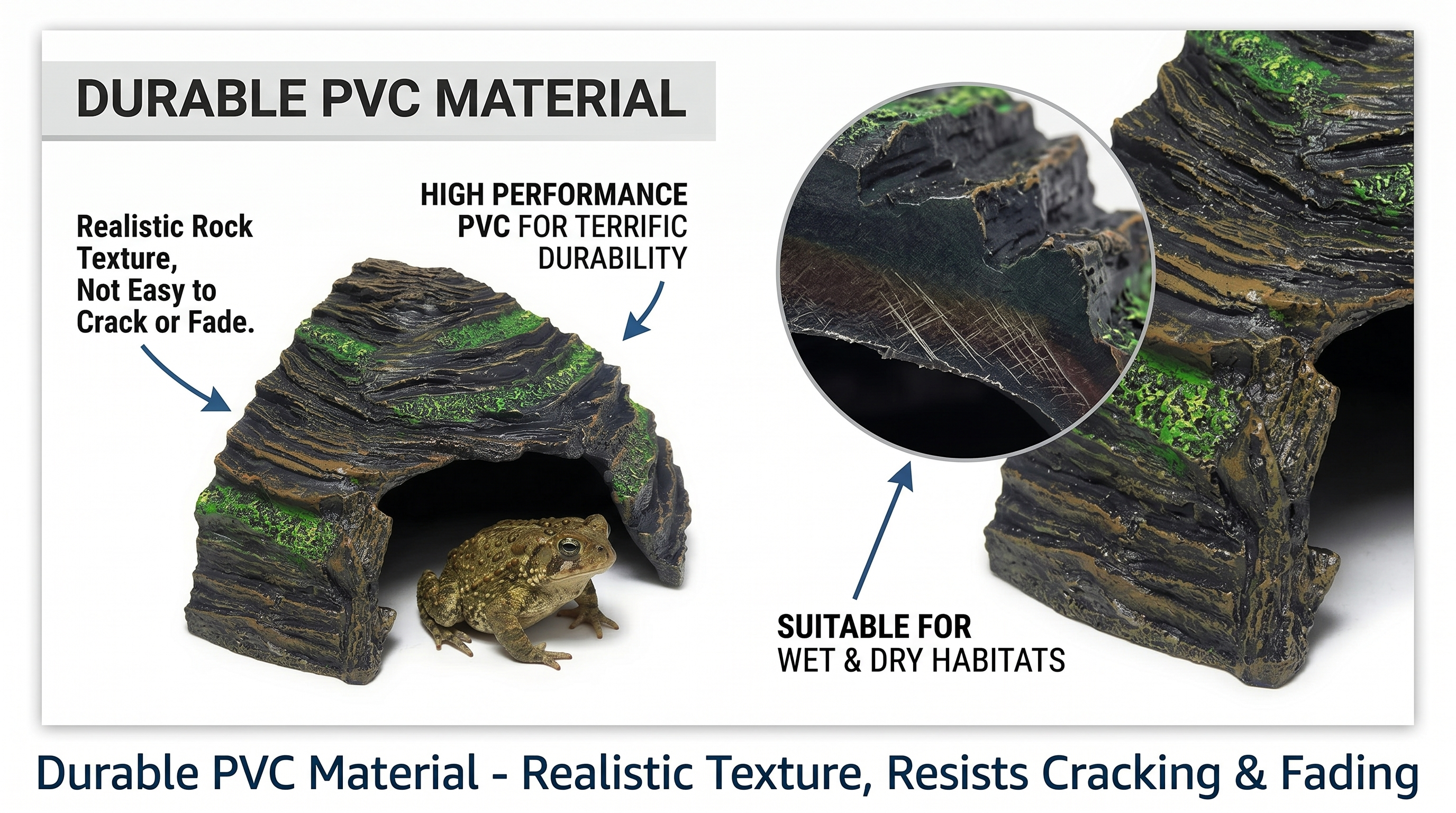 DURABLE PVC MATERIAL

Realistic Rock Texture, Not Easy to Crack or Fade.

HIGH PERFORMANCE PVC FOR TERRIFIC DURABILITY

SUITABLE FOR WET & DRY HABITATS

Durable PVC Material - Realistic Texture, Resists Cracking & Fading